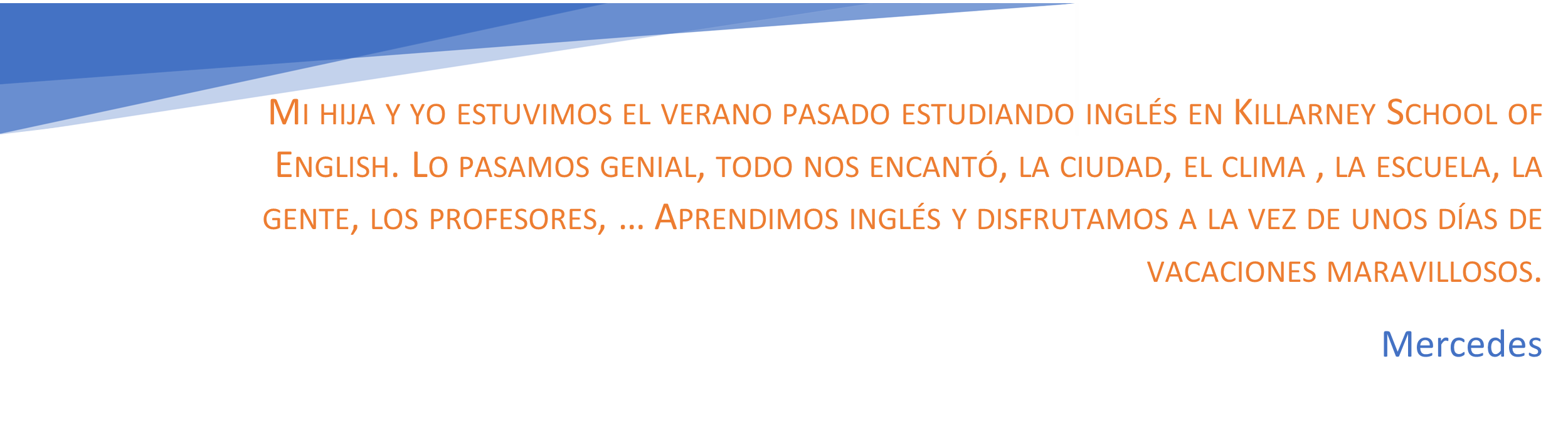 Mi hija y yo estuvimos el verano pasado estudiando inglés en Killarney School of English. Lo pasamos genial, todo nos encantó, la ciudad, el clima , la escuela, la gente, los profesores, … Aprendimos inglés y disfrutamos a la vez de unos días de vacaciones maravillosos.

Mercedes